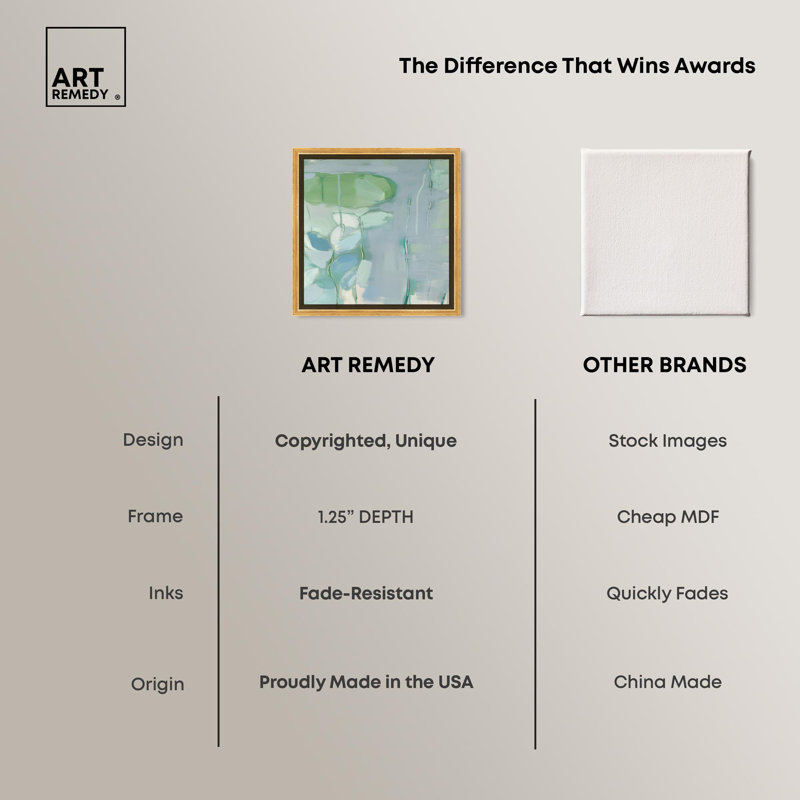 ART REMEDY ®

The Difference That Wins Awards

| | ART REMEDY | OTHER BRANDS |
|---|---|---|
| Design | Copyrighted, Unique | Stock Images |
| Frame | 1.25” DEPTH | Cheap MDF |
| Inks | Fade-Resistant | Quickly Fades |
| Origin | Proudly Made in the USA | China Made |